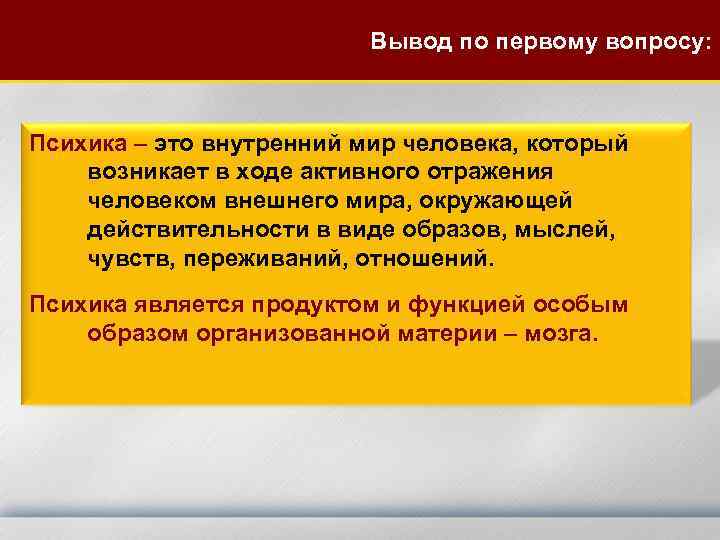 Вывод по первому вопросу:

Психика – это внутренний мир человека, который возникает в ходе активного отражения человеком внешнего мира, окружающей действительности в виде образов, мыслей, чувств, переживаний, отношений.

Психика является продуктом и функцией особым образом организованной материи – мозга.